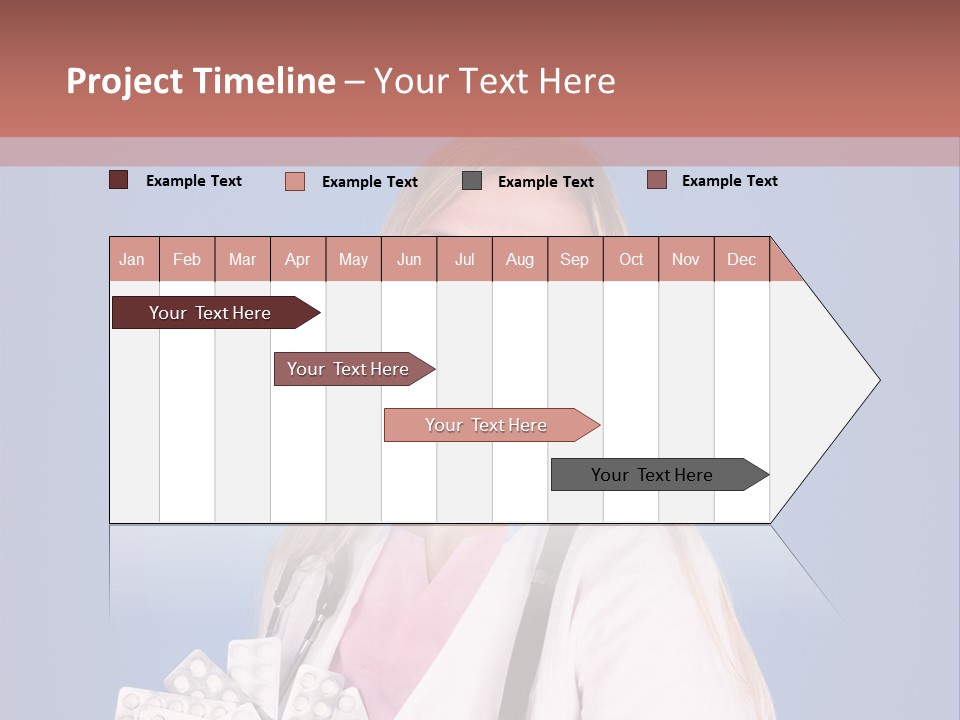 Project Timeline – Your Text Here

Example Text Example Text Example Text Example Text

| Jan | Feb | Mar | Apr | May | Jun | Jul | Aug | Sep | Oct | Nov | Dec |
|---|---|---|---|---|---|---|---|---|---|---|---|

Your Text Here

Your Text Here

Your Text Here

Your Text Here